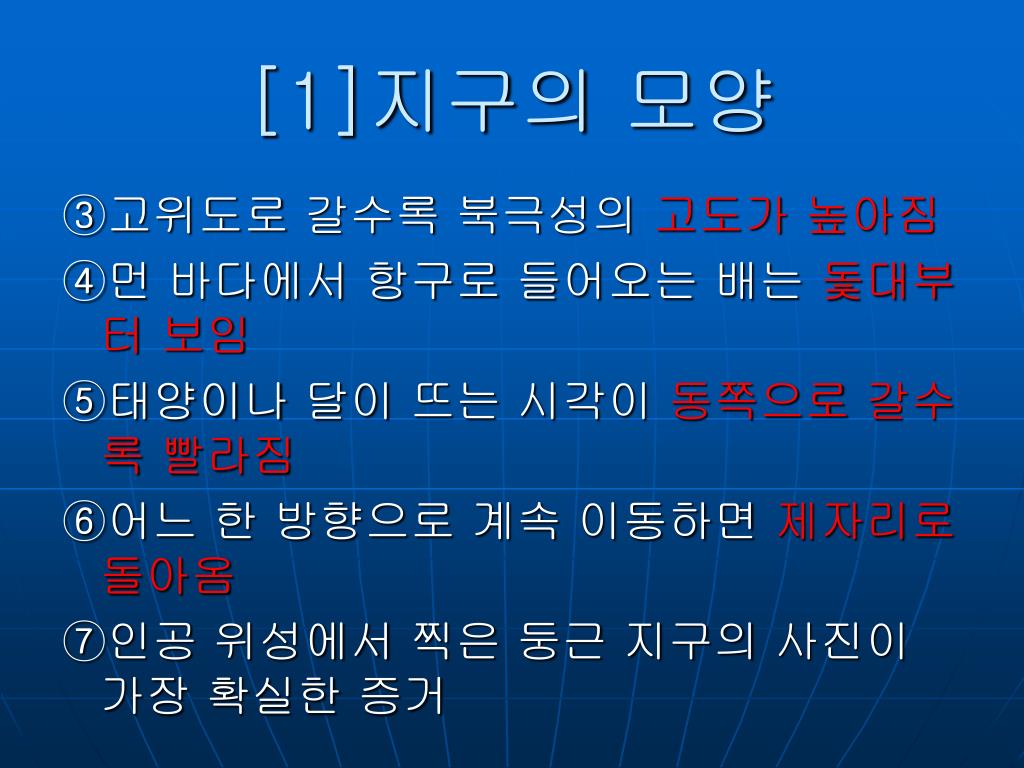 [1]지구의 모양

③고위도로 갈수록 북극성의 고도가 높아짐

④먼 바다에서 항구로 들어오는 배는 돛대부터 보임

⑤태양이나 달이 뜨는 시각이 동쪽으로 갈수록 빨라짐

⑥어느 한 방향으로 계속 이동하면 제자리로 돌아옴

⑦인공 위성에서 찍은 둥근 지구의 사진이 가장 확실한 증거